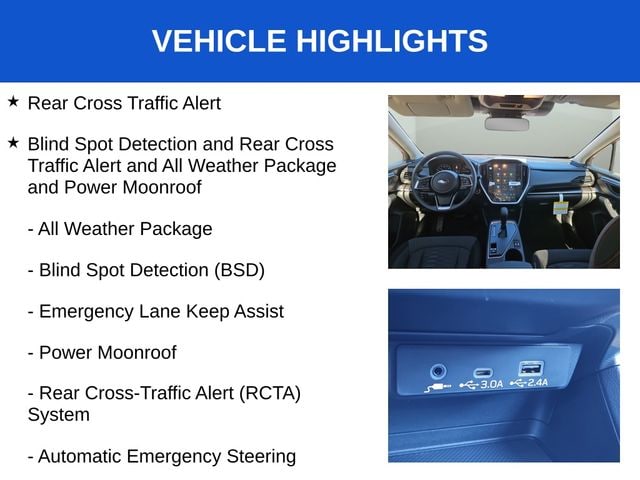 VEHICLE HIGHLIGHTS

★ Rear Cross Traffic Alert

★ Blind Spot Detection and Rear Cross Traffic Alert and All Weather Package and Power Moonroof

- All Weather Package

- Blind Spot Detection (BSD)

- Emergency Lane Keep Assist

- Power Moonroof

- Rear Cross-Traffic Alert (RCTA) System

- Automatic Emergency Steering

3.0A

2.4A